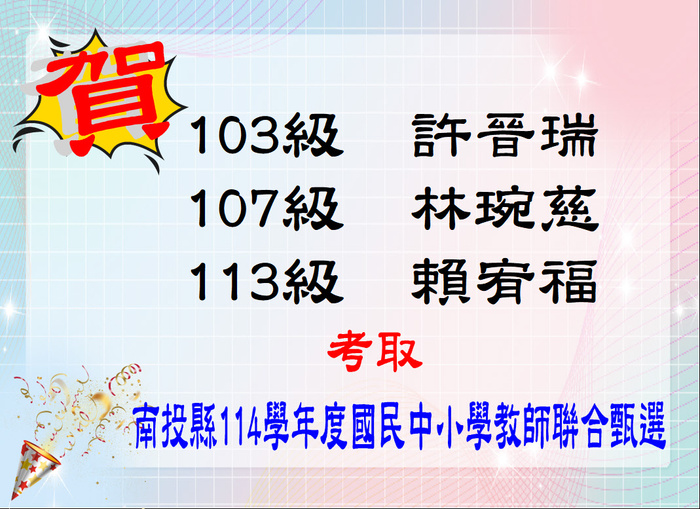 賀

103級　許晉瑞
107級　林琬慈
113級　賴宥福

考取

南投縣114學年度國民中小學教師聯合甄選